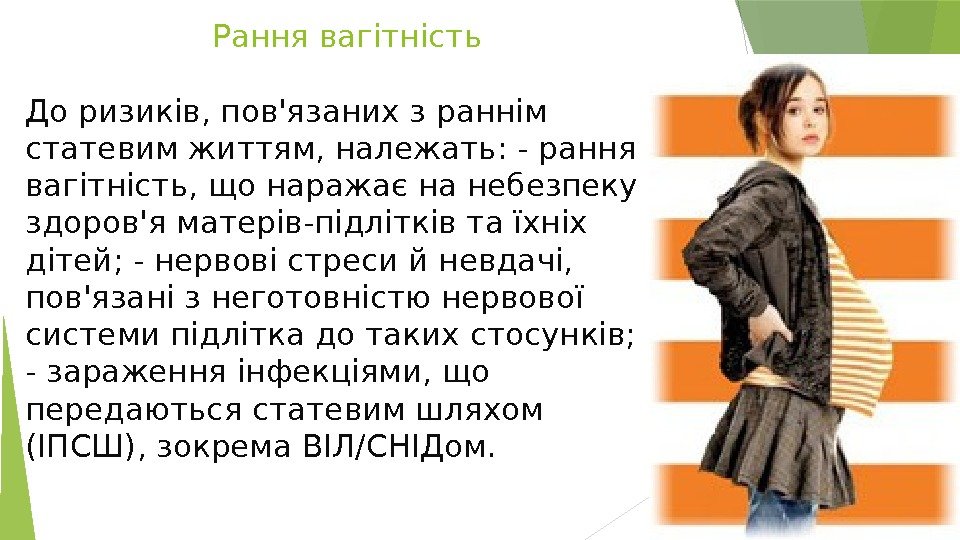 Рання вагітність

До ризиків, пов'язаних з раннім статевим життям, належать: - рання вагітність, що наражає на небезпеку здоров'я матерів-підлітків та їхніх дітей; - нервові стреси й невдачі, пов'язані з неготовністю нервової системи підлітка до таких стосунків; - зараження інфекціями, що передаються статевим шляхом (ІПСШ), зокрема ВІЛ/СНІДом.